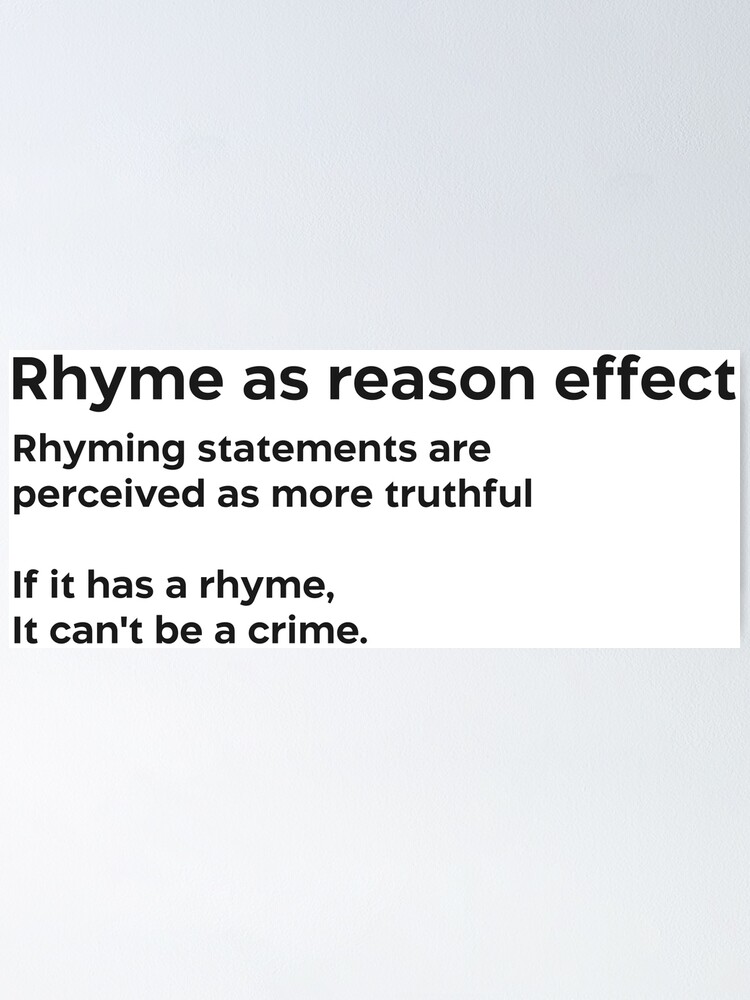 Rhyme as reason effect

Rhyming statements are perceived as more truthful

If it has a rhyme,
It can't be a crime.